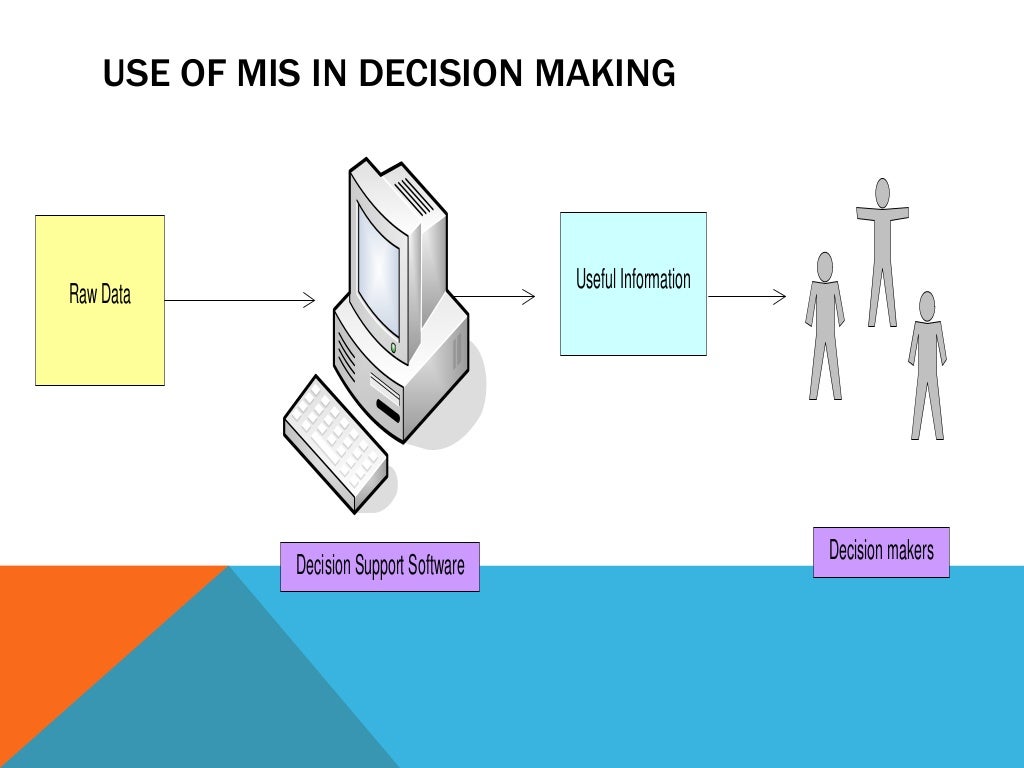 USE OF MIS IN DECISION MAKING

Raw Data

Useful Information

Decision Support Software

Decision makers